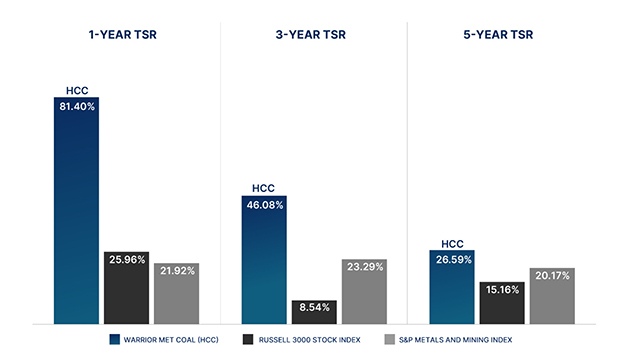 1-YEAR TSR

HCC
81.40%

25.96%

21.92%

3-YEAR TSR

HCC
46.08%

8.54%

23.29%

5-YEAR TSR

HCC
26.59%

15.16%

20.17%

WARRIOR MET COAL (HCC)

RUSSELL 3000 STOCK INDEX

S&P METALS AND MINING INDEX